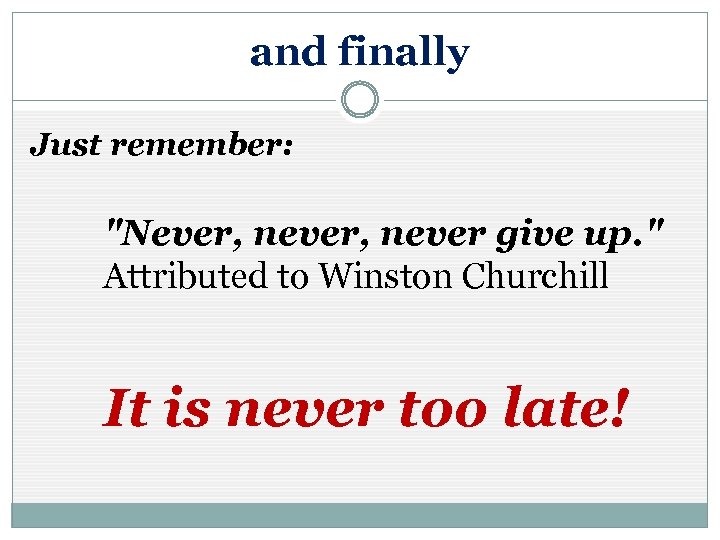 and finally

Just remember:

"Never, never, never give up."
Attributed to Winston Churchill

It is never too late!